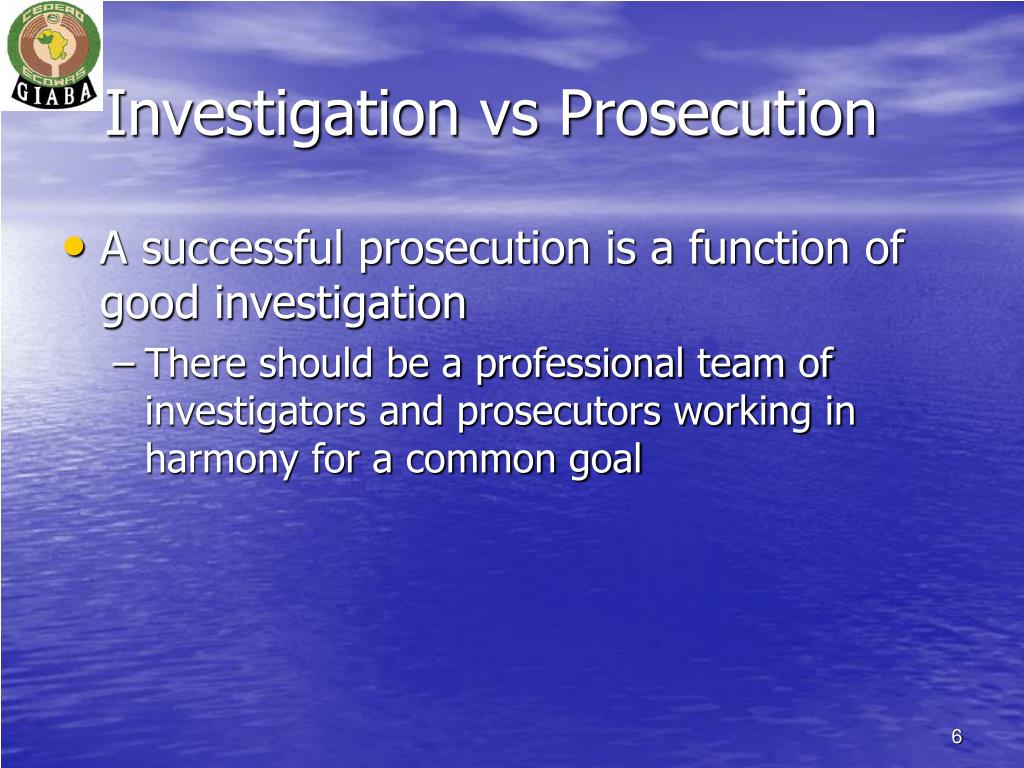 CEDEAO ECOWAS GIABA

Investigation vs Prosecution

• A successful prosecution is a function of good investigation
– There should be a professional team of investigators and prosecutors working in harmony for a common goal

6